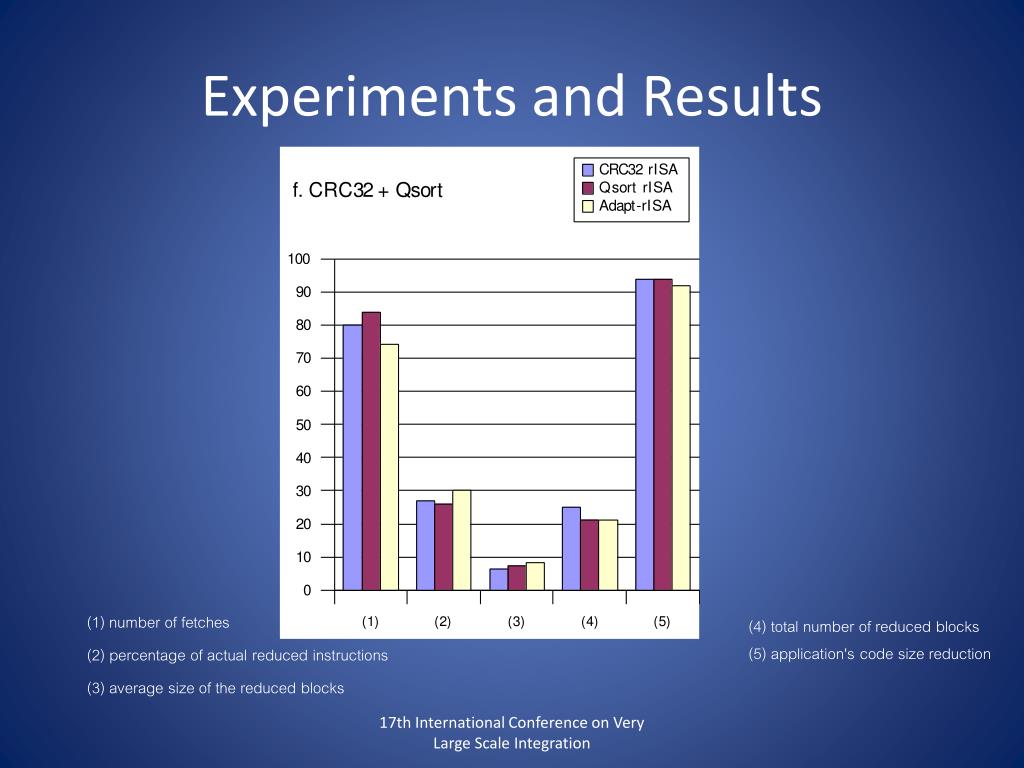 Experiments and Results

f. CRC32 + Qsort

CRC32 rISA
Qsort rISA
Adapt-rISA

100
90
80
70
60
50
40
30
20
10
0

(1) (2) (3) (4) (5)

(1) number of fetches

(2) percentage of actual reduced instructions

(3) average size of the reduced blocks

(4) total number of reduced blocks

(5) application's code size reduction

17th International Conference on Very Large Scale Integration